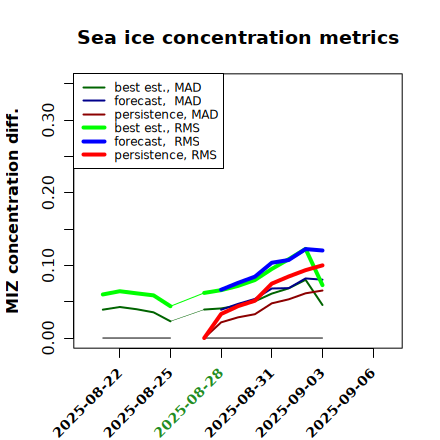 Sea ice concentration metrics

best est., MAD
forecast, MAD
persistence, MAD
best est., RMS
forecast, RMS
persistence, RMS

MIZ concentration diff.

0.00
0.10
0.20
0.30

2025-08-22
2025-08-25
2025-08-28
2025-08-31
2025-09-03
2025-09-06